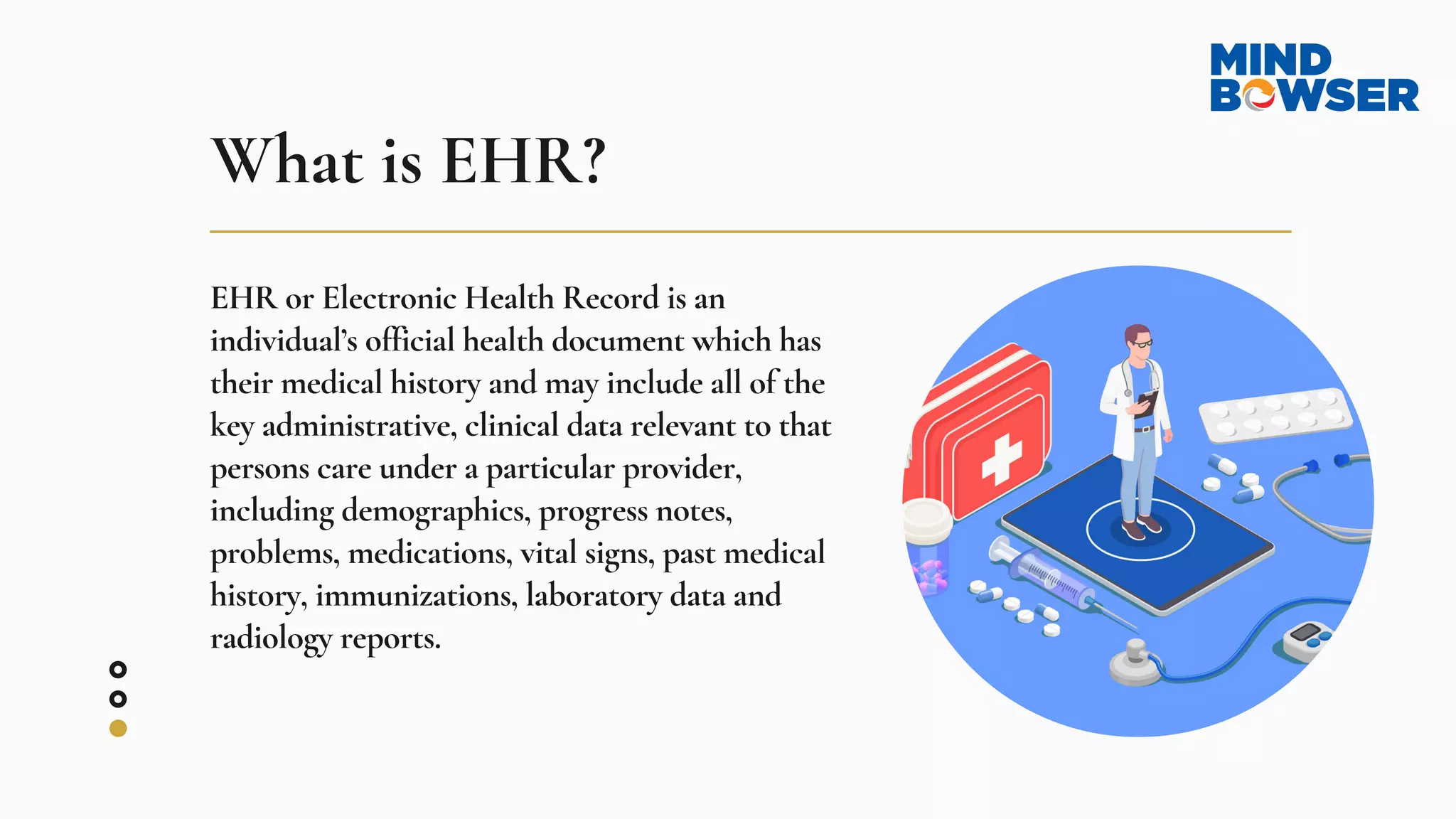 MIND BOWSER

What is EHR?

EHR or Electronic Health Record is an individual's official health document which has their medical history and may include all of the key administrative, clinical data relevant to that persons care under a particular provider, including demographics, progress notes, problems, medications, vital signs, past medical history, immunizations, laboratory data and radiology reports.